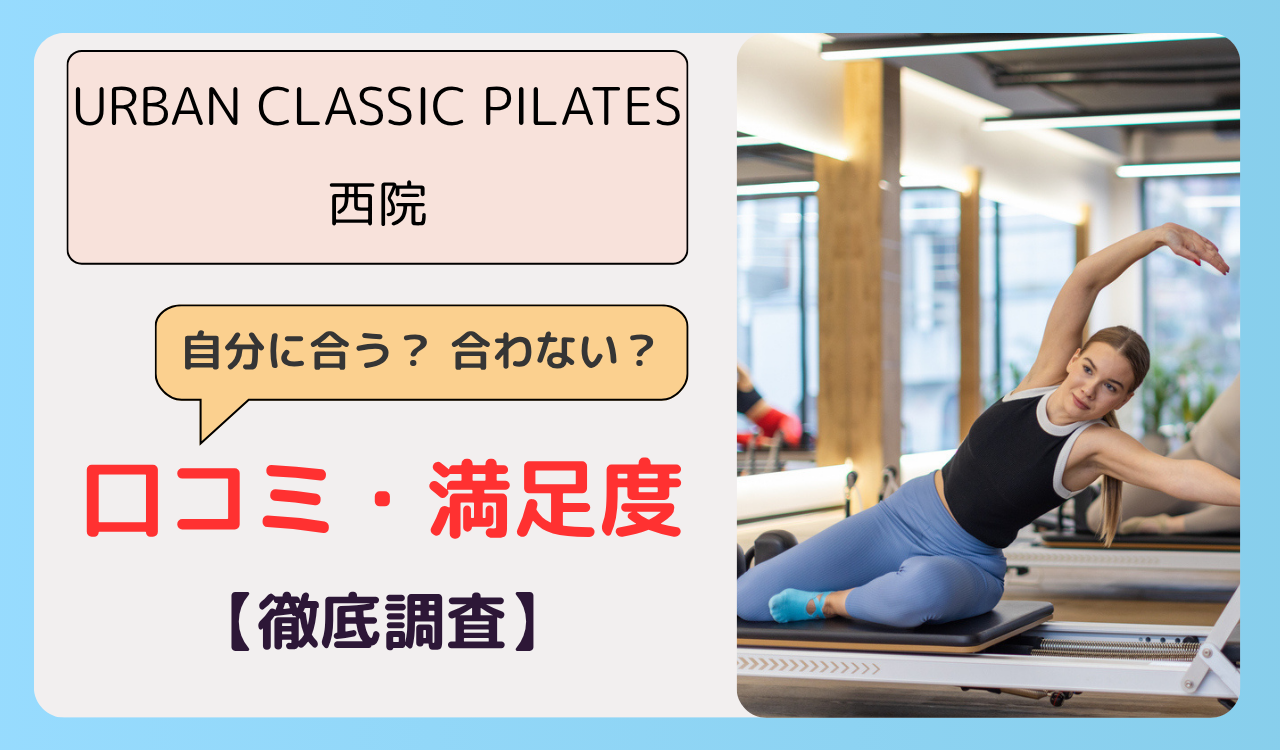 URBAN CLASSIC PILATES
西院

自分に合う？ 合わない？

口コミ・満足度

【徹底調査】